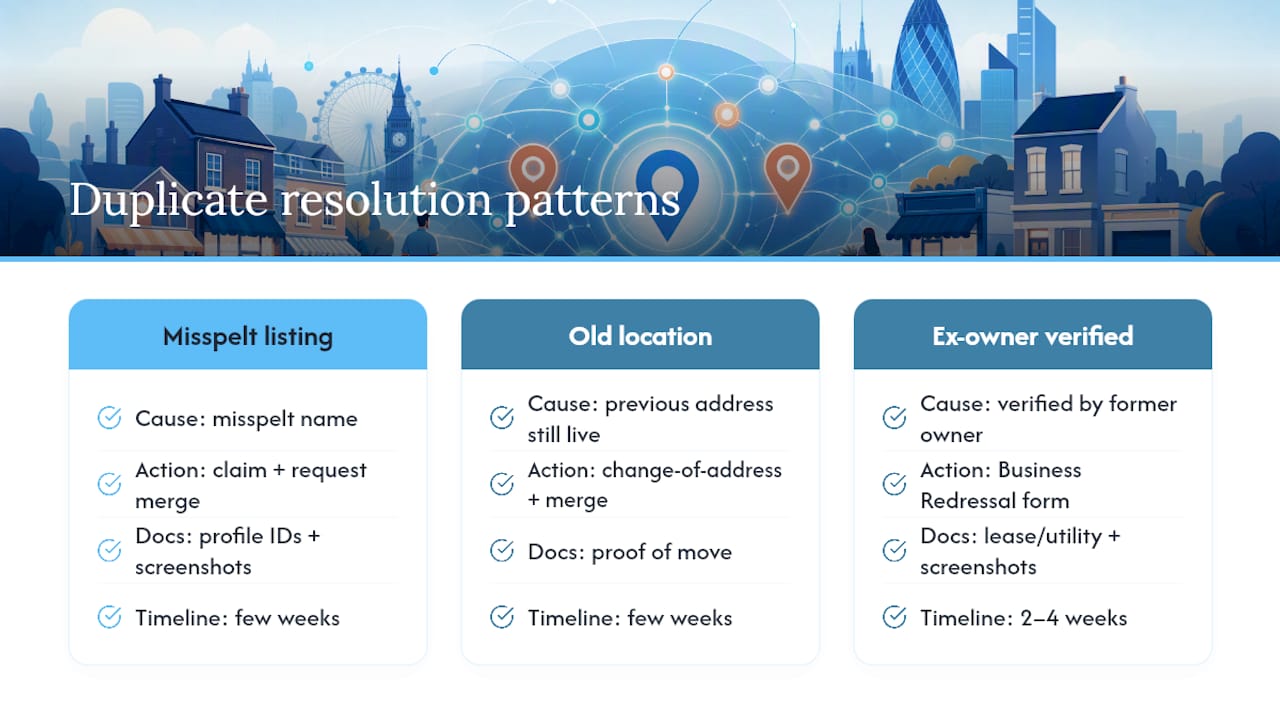 Duplicate resolution patterns

Misspelt listing

Cause: misspelt name

Action: claim + request merge

Docs: profile IDs + screenshots

Timeline: few weeks

Old location

Cause: previous address still live

Action: change-of-address + merge

Docs: proof of move

Timeline: few weeks

Ex-owner verified

Cause: verified by former owner

Action: Business Redressal form

Docs: lease/utility + screenshots

Timeline: 2–4 weeks